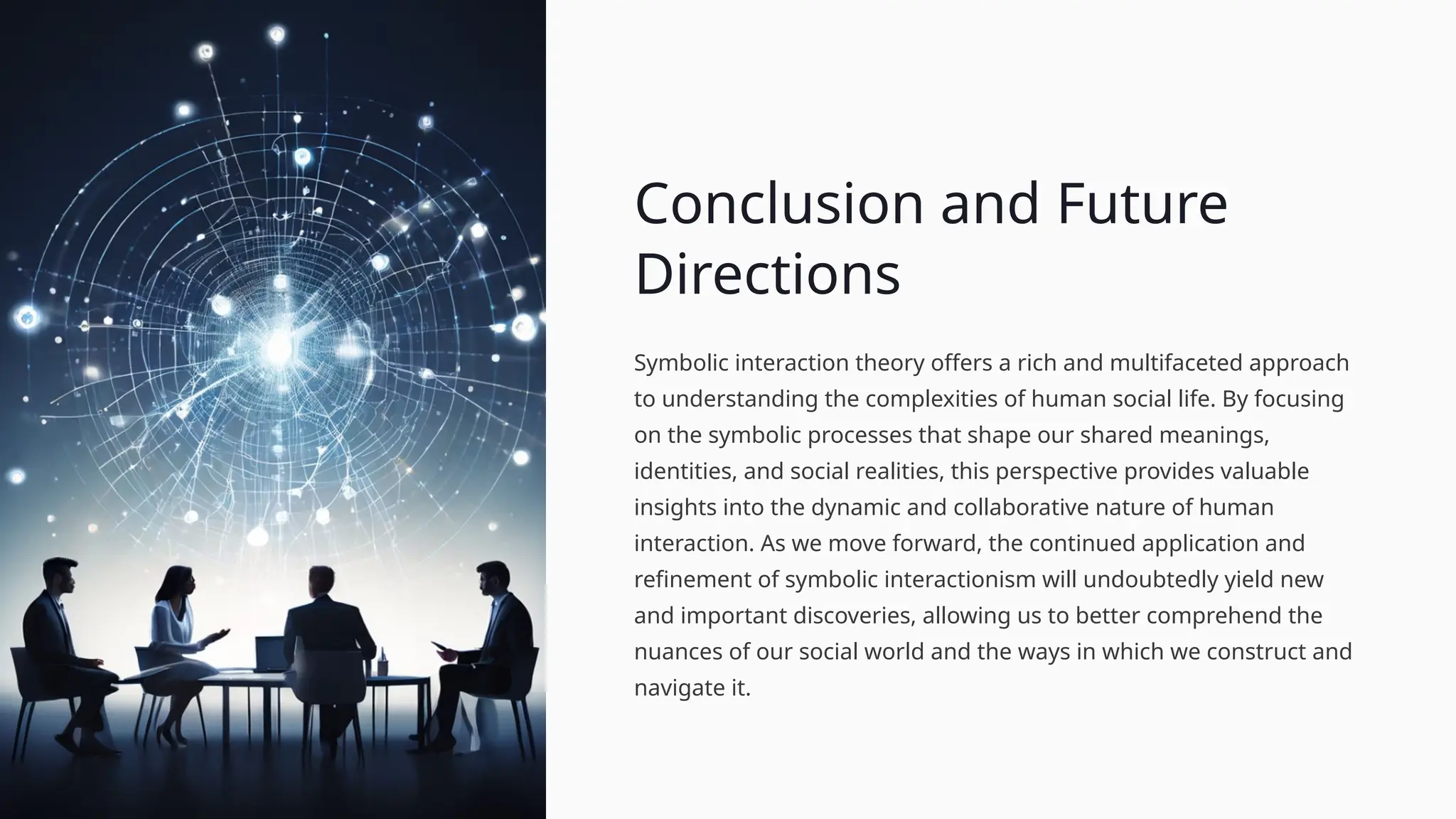 Conclusion and Future Directions

Symbolic interaction theory offers a rich and multifaceted approach to understanding the complexities of human social life. By focusing on the symbolic processes that shape our shared meanings, identities, and social realities, this perspective provides valuable insights into the dynamic and collaborative nature of human interaction. As we move forward, the continued application and refinement of symbolic interactionism will undoubtedly yield new and important discoveries, allowing us to better comprehend the nuances of our social world and the ways in which we construct and navigate it.